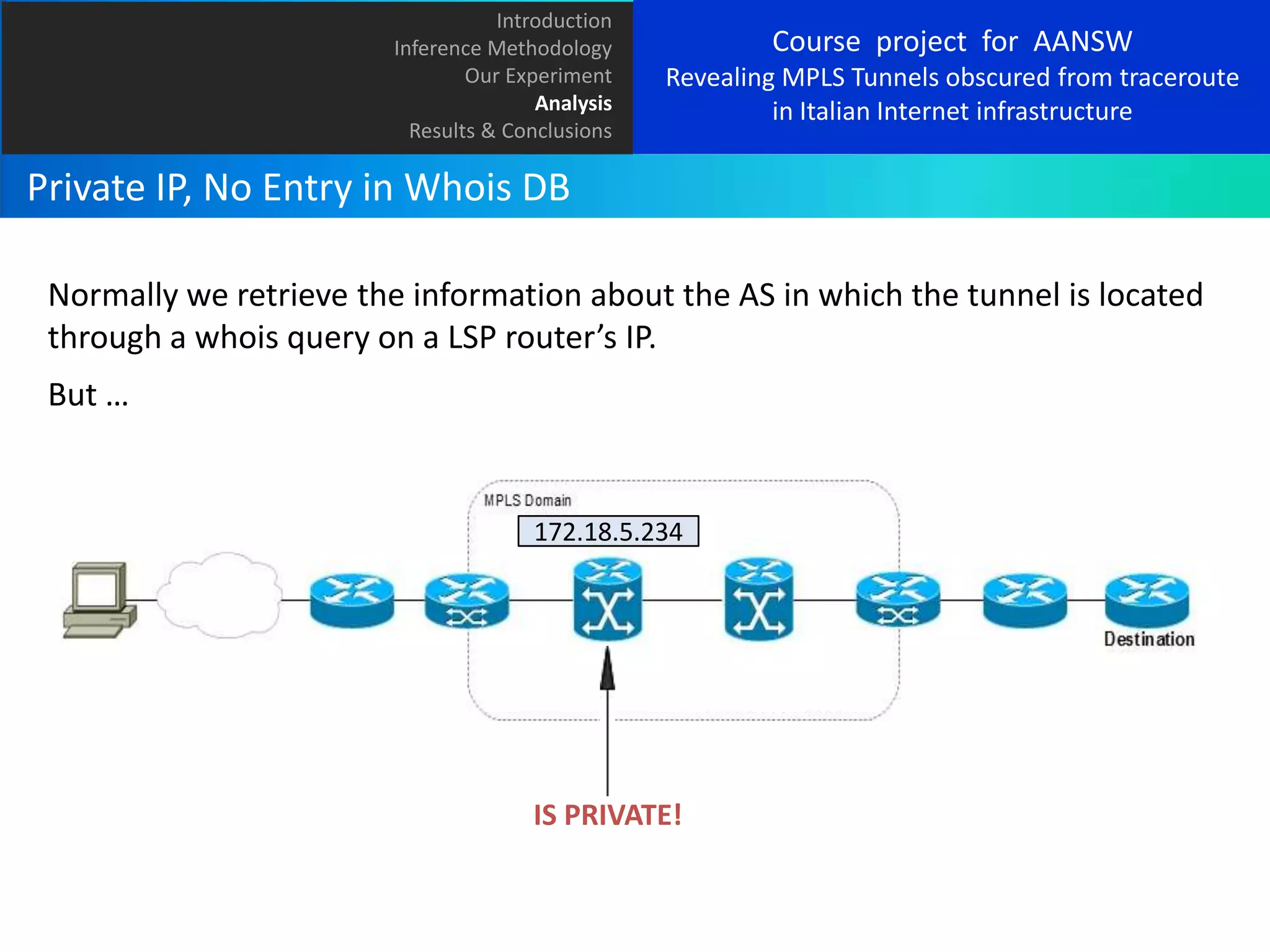 Introduction
Inference Methodology
Our Experiment
Analysis
Results & Conclusions

Course project for AANSW
Revealing MPLS Tunnels obscured from traceroute in Italian Internet infrastructure

Private IP, No Entry in Whois DB

Normally we retrieve the information about the AS in which the tunnel is located through a whois query on a LSP router's IP.

But …

MPLS Domain

172.18.5.234

Destination

IS PRIVATE!